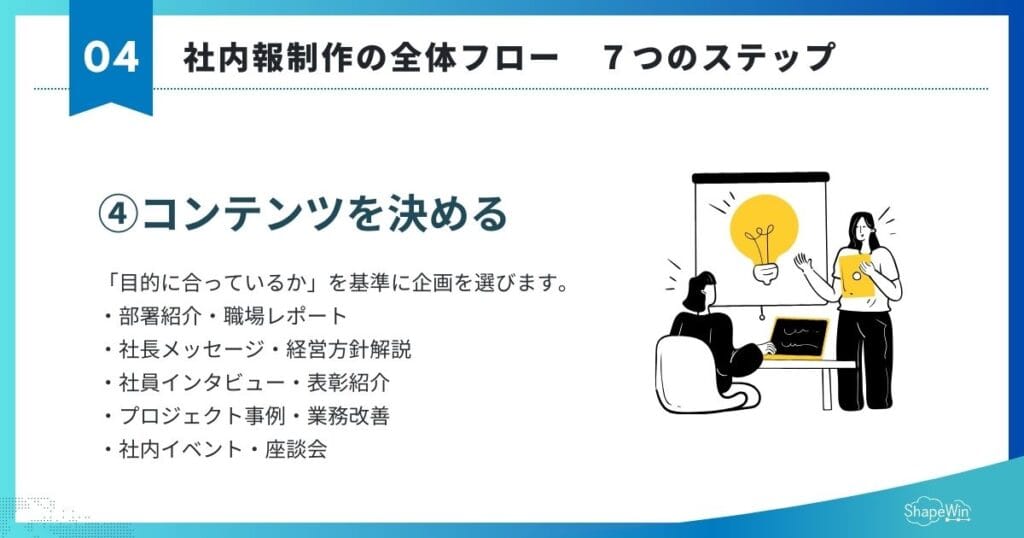 04 社内報制作の全体フロー　７つのステップ

④コンテンツを決める

「目的に合っているか」を基準に企画を選びます。
・部署紹介・職場レポート
・社長メッセージ・経営方針解説
・社員インタビュー・表彰紹介
・プロジェクト事例・業務改善
・社内イベント・座談会

ShapeWin